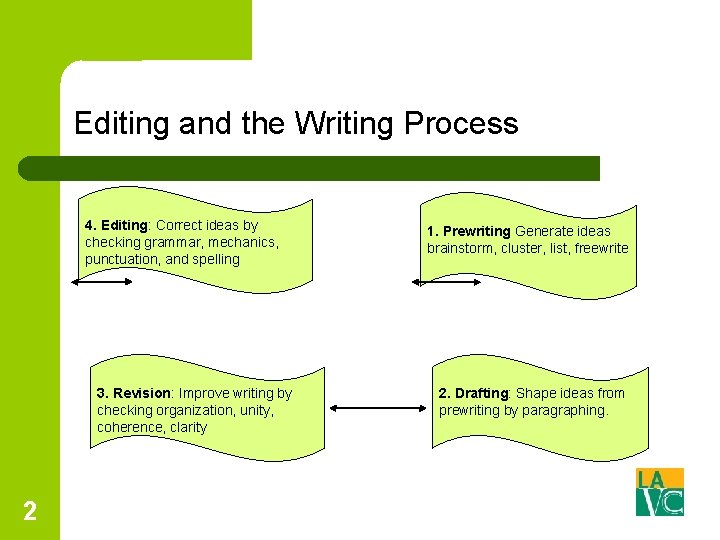 Editing and the Writing Process

4. Editing: Correct ideas by checking grammar, mechanics, punctuation, and spelling

1. Prewriting Generate ideas brainstorm, cluster, list, freewrite

3. Revision: Improve writing by checking organization, unity, coherence, clarity

2. Drafting: Shape ideas from prewriting by paragraphing.

2

LA VC